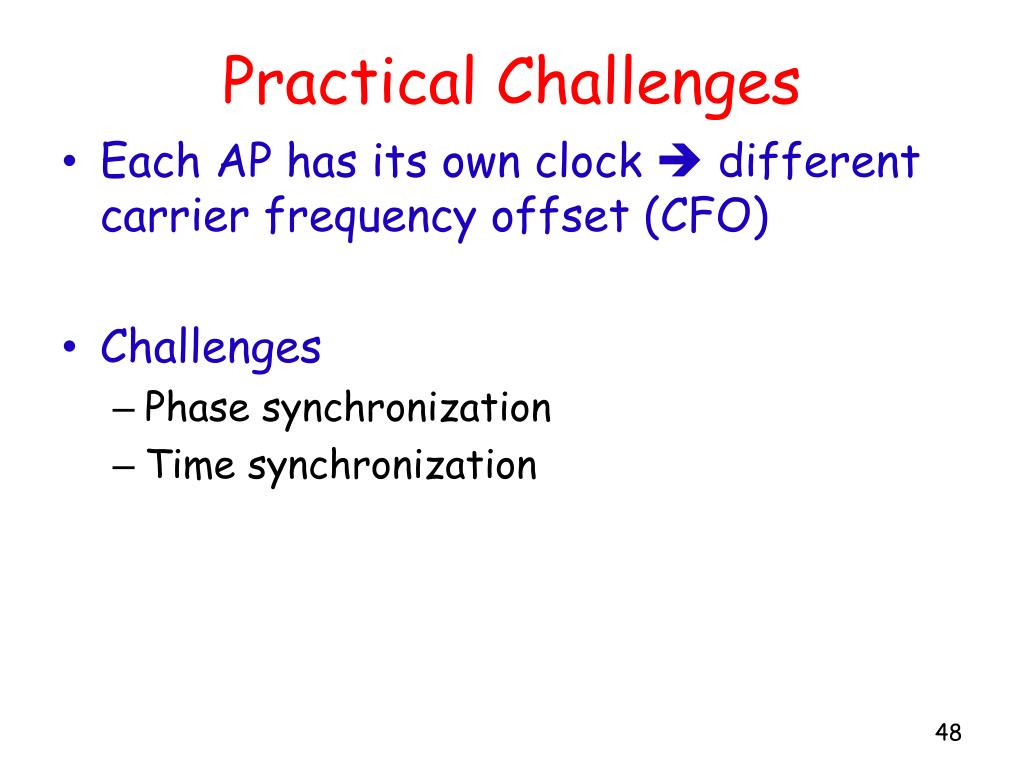 Practical Challenges

• Each AP has its own clock ➔ different carrier frequency offset (CFO)

• Challenges
– Phase synchronization
– Time synchronization

48